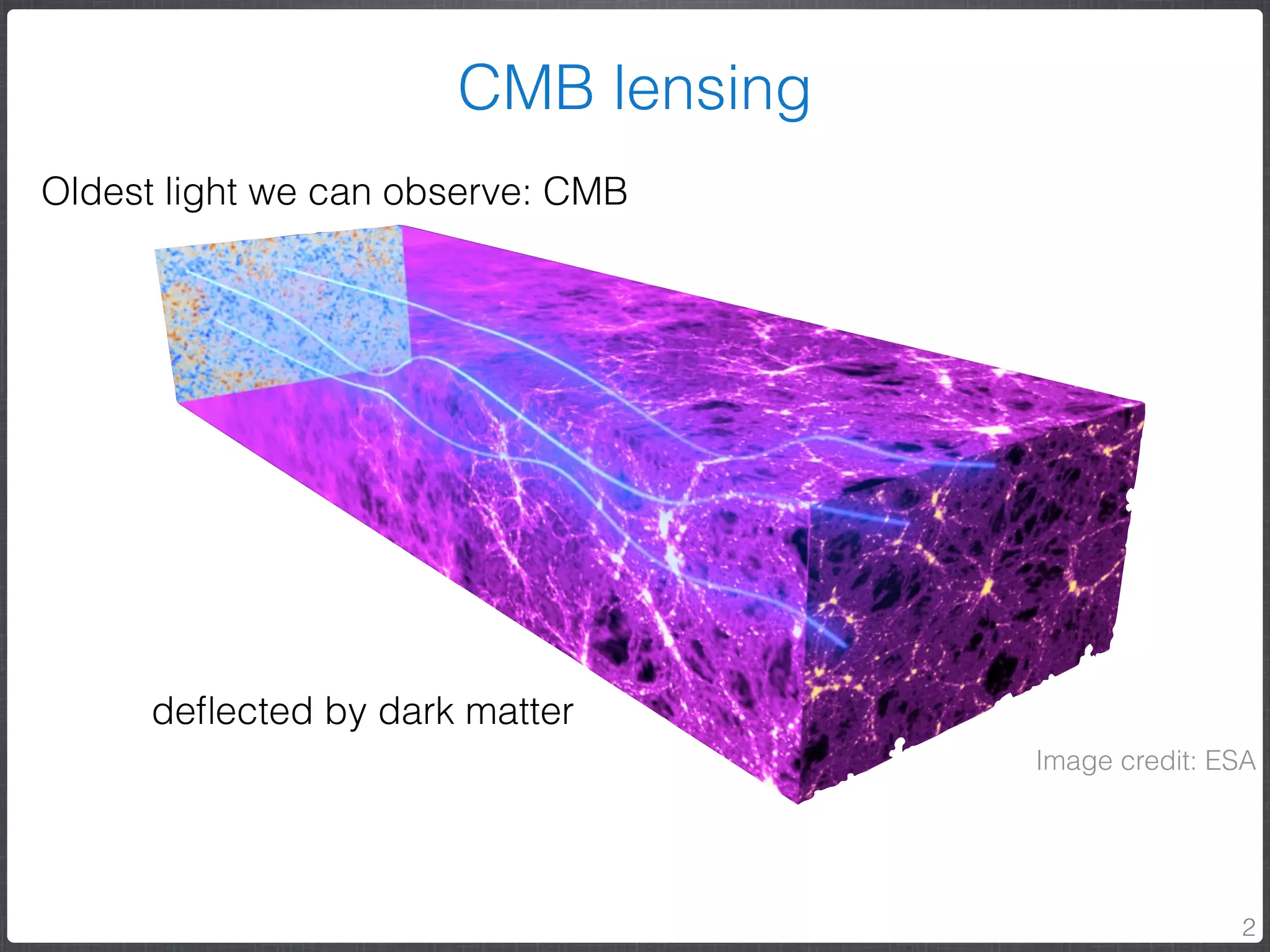 CMB lensing

Oldest light we can observe: CMB

deflected by dark matter

Image credit: ESA

2